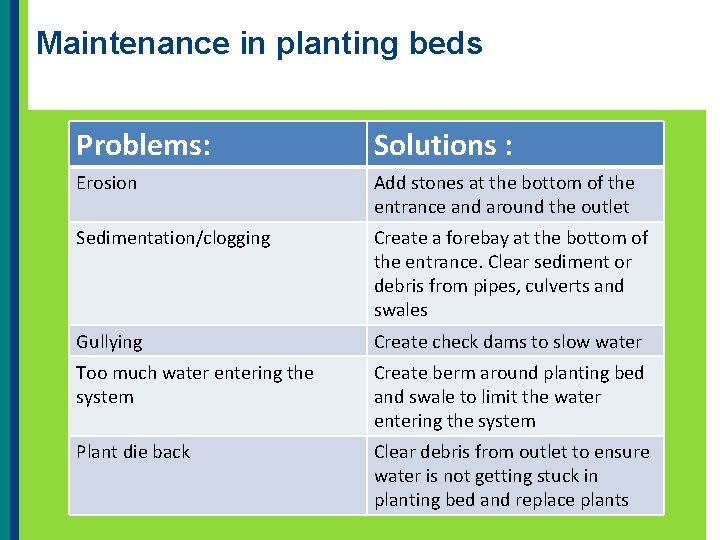 Maintenance in planting beds

| Problems: | Solutions : |
|---|---|
| Erosion | Add stones at the bottom of the entrance and around the outlet |
| Sedimentation/clogging | Create a forebay at the bottom of the entrance. Clear sediment or debris from pipes, culverts and swales |
| Gullying | Create check dams to slow water |
| Too much water entering the system | Create berm around planting bed and swale to limit the water entering the system |
| Plant die back | Clear debris from outlet to ensure water is not getting stuck in planting bed and replace plants |